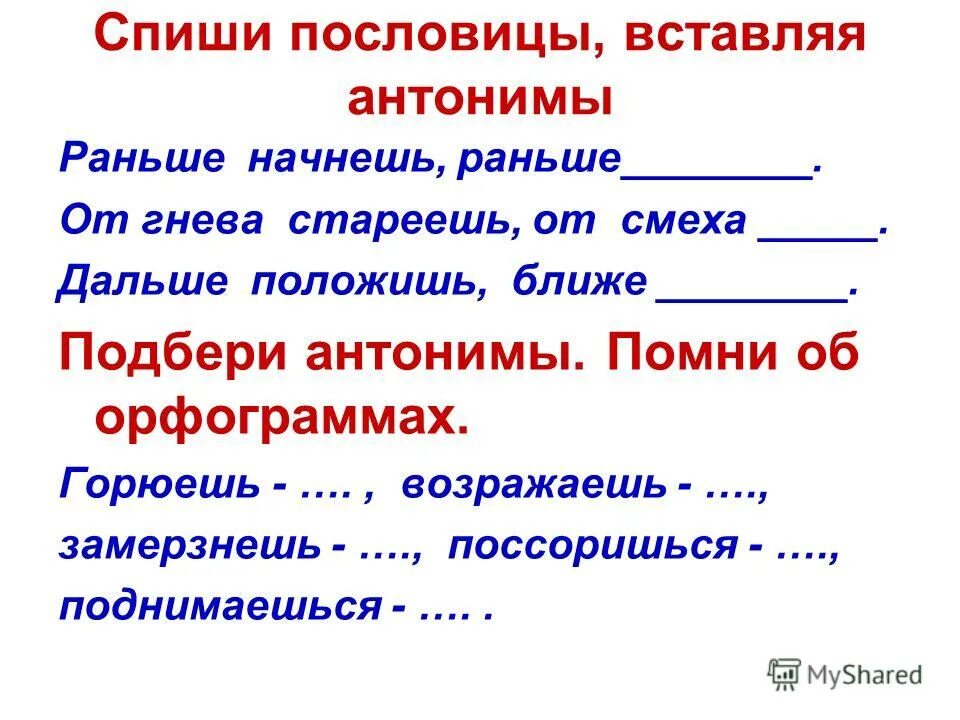 Спиши пословицы, вставляя антонимы

Раньше начнешь, раньше________.

От гнева стареешь, от смеха _____.

Дальше положишь, ближе ________.

Подбери антонимы. Помни об орфограммах.

Горюешь - …. , возражаешь - ….,

замерзнешь - …., поссоришься - ….,

поднимаешься - …. .

MyShared